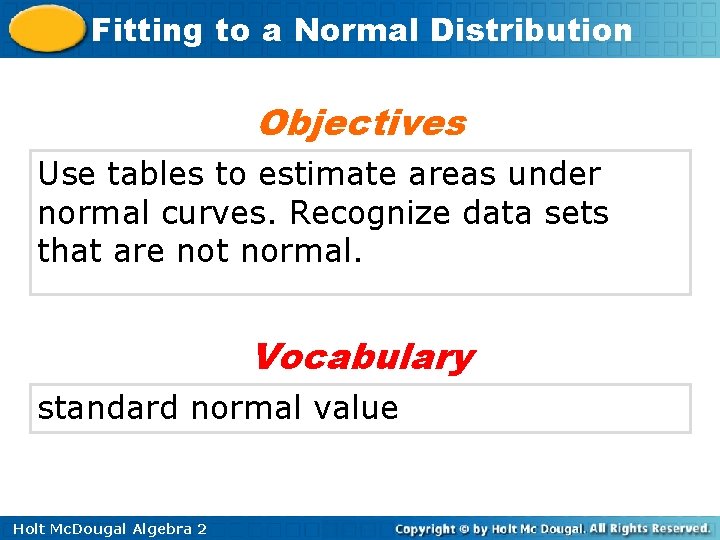 Fitting to a Normal Distribution

Objectives

Use tables to estimate areas under normal curves. Recognize data sets that are not normal.

Vocabulary

standard normal value

Holt McDougal Algebra 2

Copyright © by Holt Mc Dougal. All Rights Reserved.